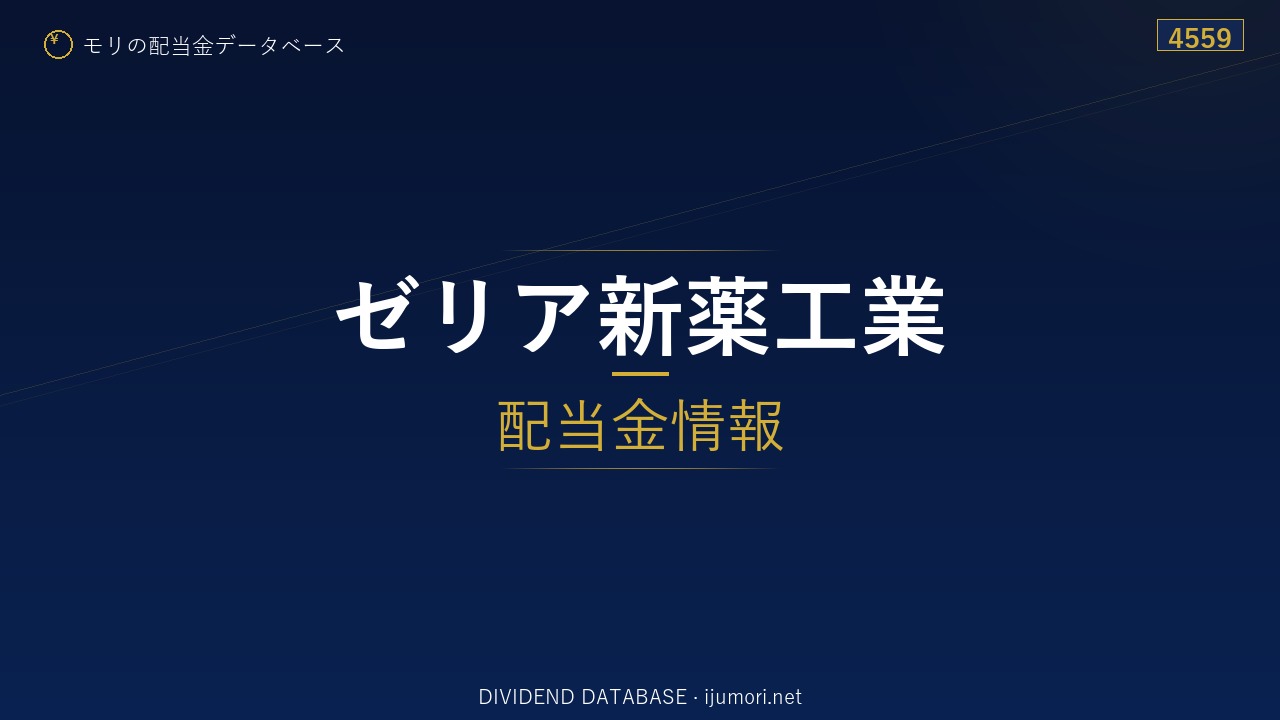 ¥ モリの配当金データベース

4559

ゼリア新薬工業

配当金情報

DIVIDEND DATABASE · ijumori.net